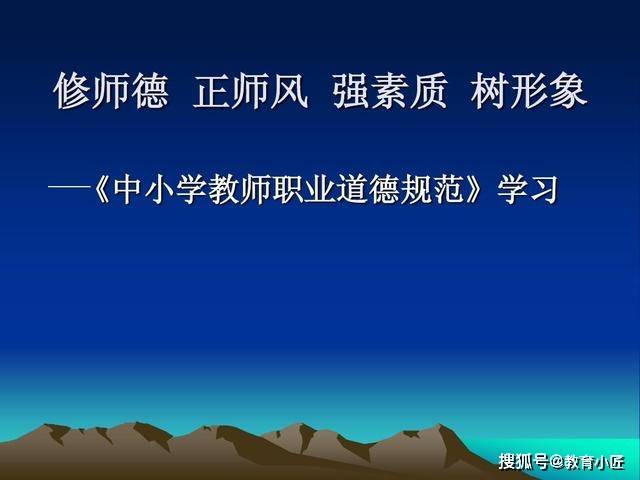 修师德 正师风 强素质 树形象

—《中小学教师职业道德规范》学习

搜狐号@教育小匠